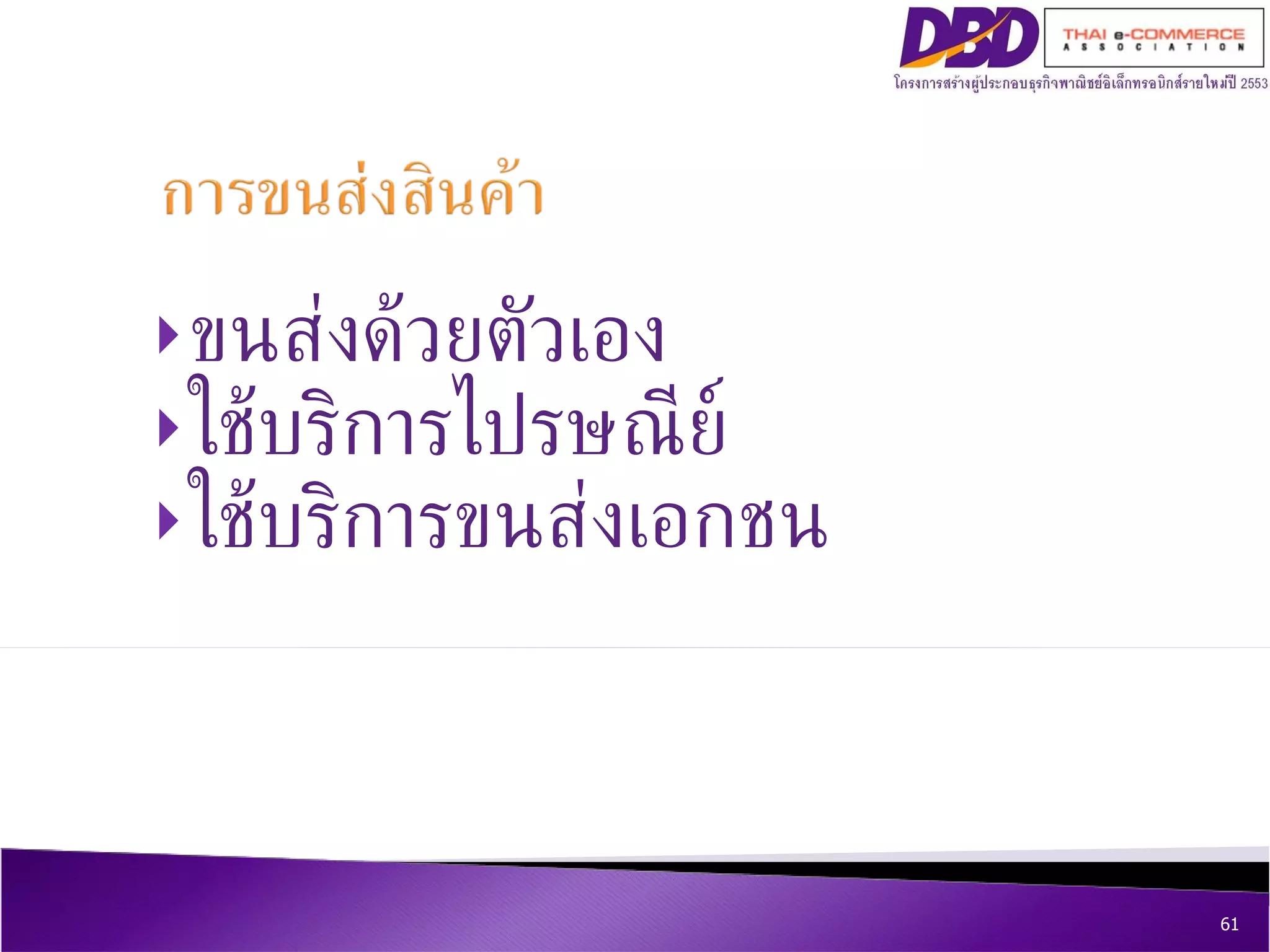 DBD

THAI e-COMMERCE ASSOCIATION

โครงการสร้างผู้ประกอบธุรกิจพาณิชย์อิเล็กทรอนิกส์รายใหม่ปี 2553

การขนส่งสินค้า

ขนส่งด้วยตัวเอง

ใช้บริการไปรษณีย์

ใช้บริการขนส่งเอกชน

61